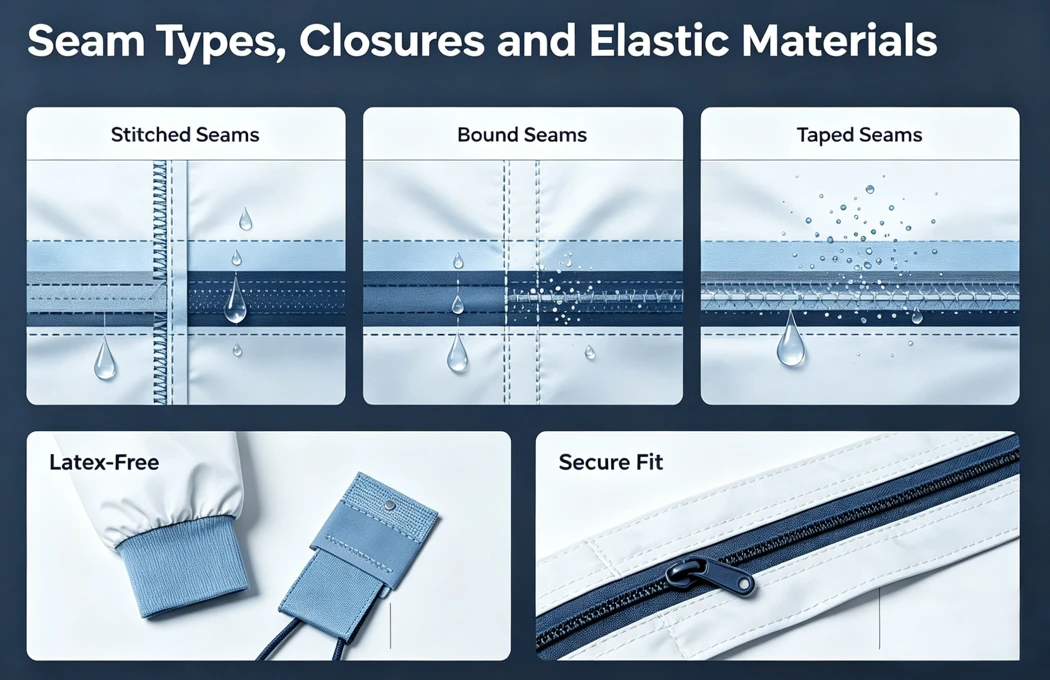 Seam Types, Closures and Elastic Materials

Stitched Seams

Bound Seams

Taped Seams

Latex-Free

Secure Fit